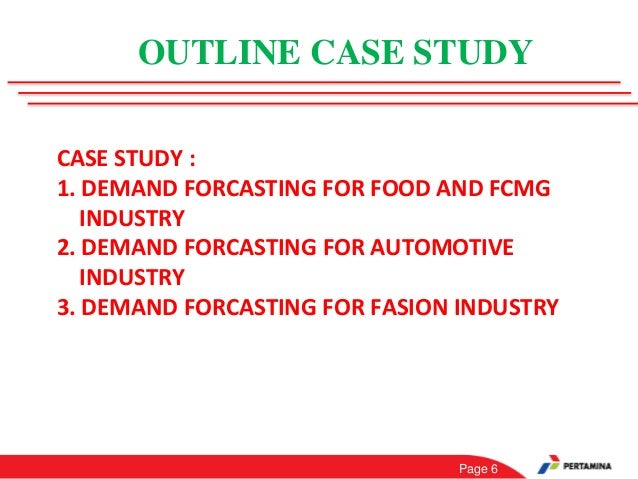 OUTLINE CASE STUDY

CASE STUDY :
1. DEMAND FORCASTING FOR FOOD AND FCMG INDUSTRY
2. DEMAND FORCASTING FOR AUTOMOTIVE INDUSTRY
3. DEMAND FORCASTING FOR FASION INDUSTRY

Page 6

PERTAMINA